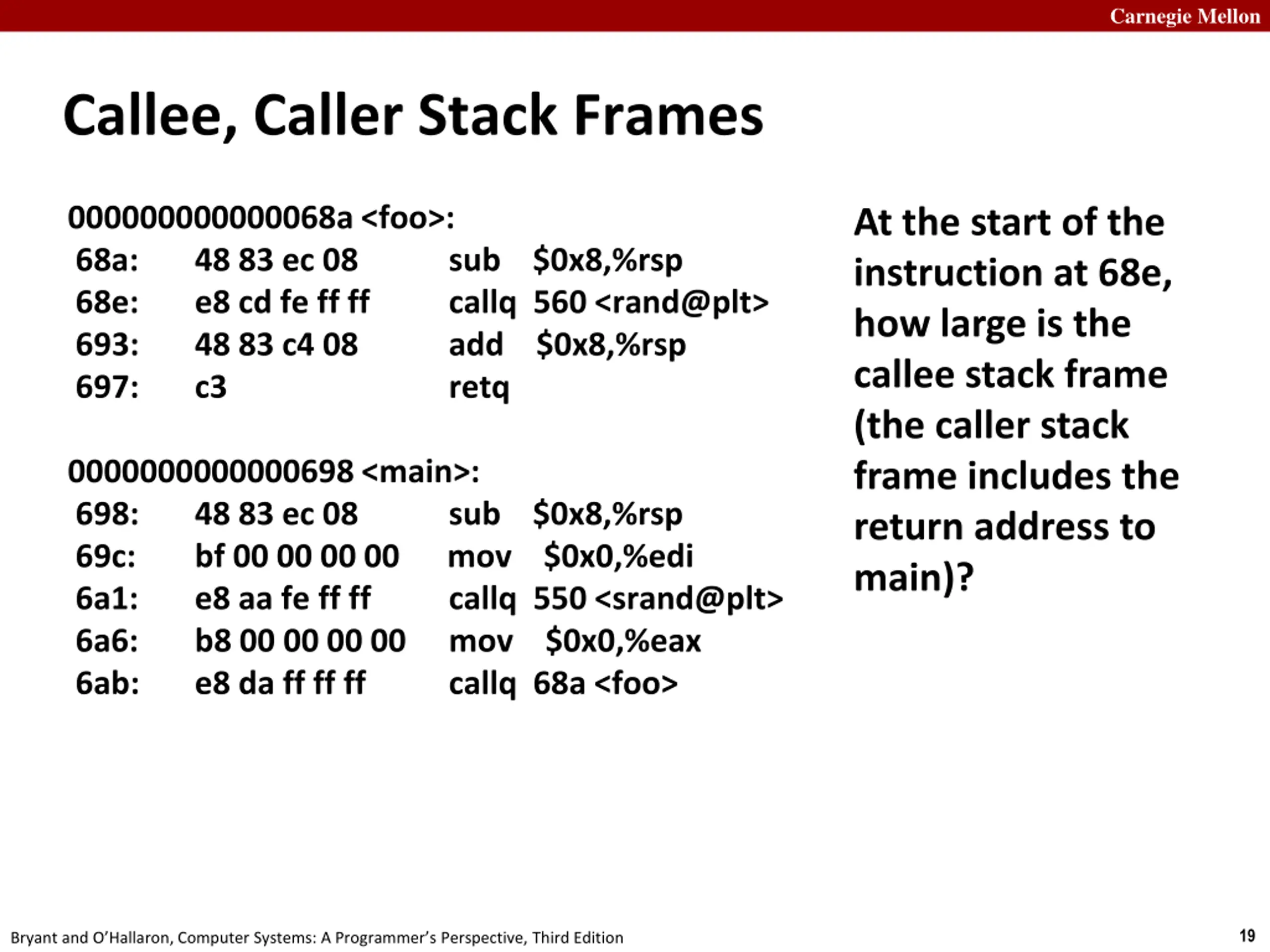 Carnegie Mellon

Callee, Caller Stack Frames

000000000000068a <foo>:
68a: 48 83 ec 08 sub $0x8,%rsp
68e: e8 cd fe ff ff callq 560 <rand@plt>
693: 48 83 c4 08 add $0x8,%rsp
697: c3 retq

0000000000000698 <main>:
698: 48 83 ec 08 sub $0x8,%rsp
69c: bf 00 00 00 00 mov $0x0,%edi
6a1: e8 aa fe ff ff callq 550 <srand@plt>
6a6: b8 00 00 00 00 mov $0x0,%eax
6ab: e8 da ff ff ff callq 68a <foo>

At the start of the instruction at 68e, how large is the callee stack frame (the caller stack frame includes the return address to main)?

Bryant and O'Hallaron, Computer Systems: A Programmer's Perspective, Third Edition

19